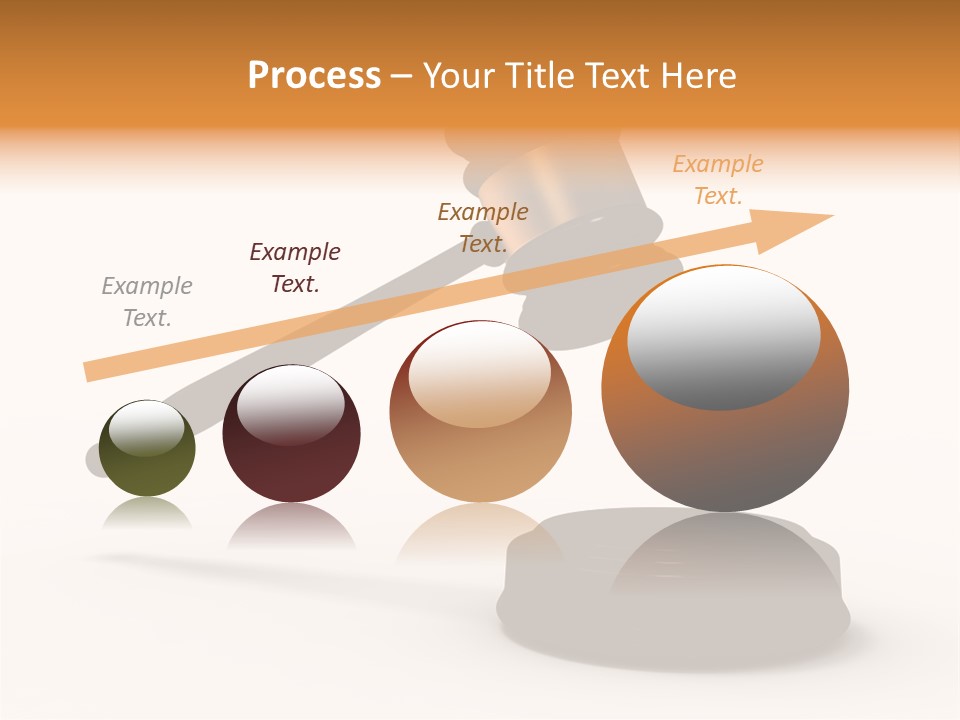 Process – Your Title Text Here

Example Text.

Example Text.

Example Text.

Example Text.